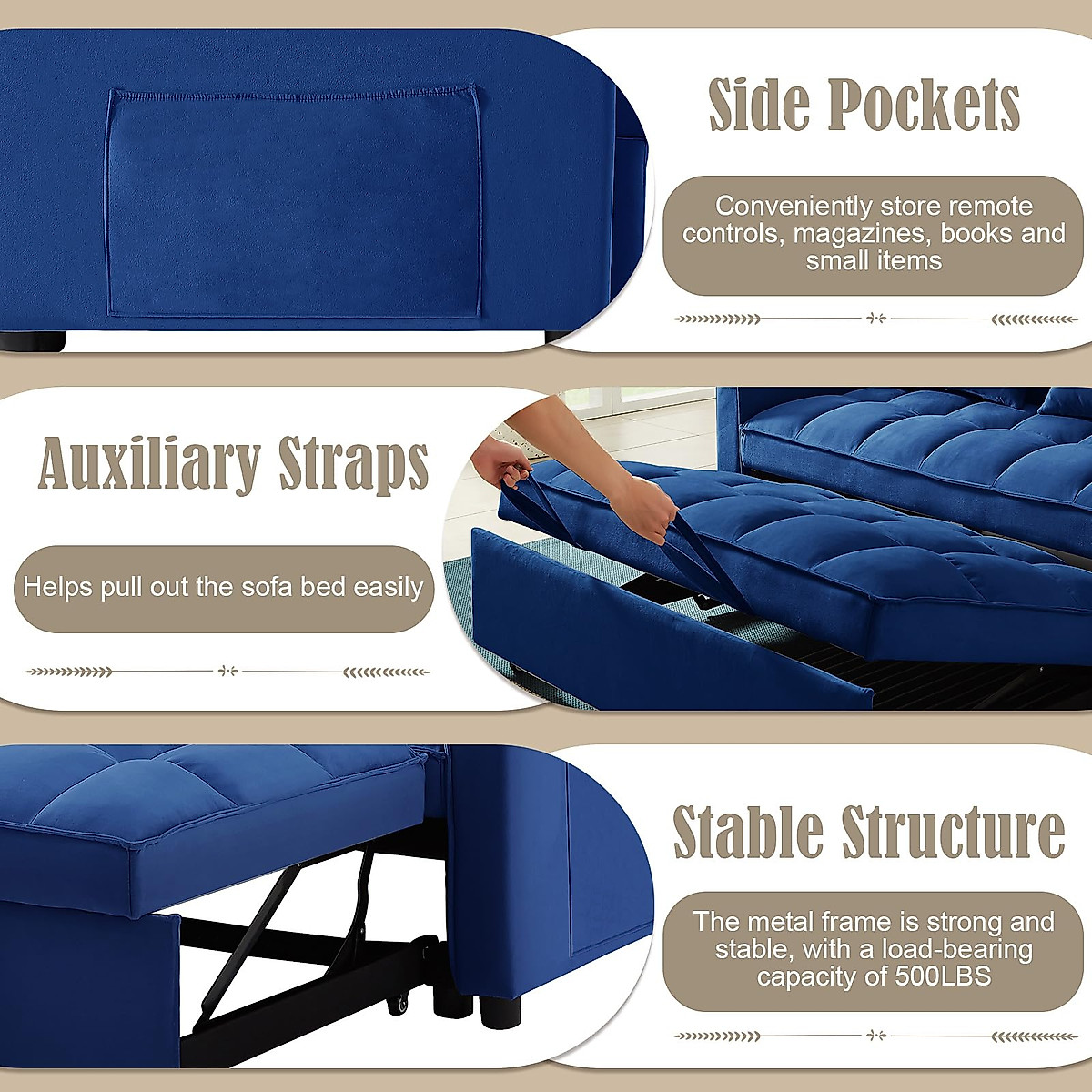 Side Pockets

Conveniently store remote controls, magazines, books and small items

Auxiliary Straps

Helps pull out the sofa bed easily

Stable Structure

The metal frame is strong and stable, with a load-bearing capacity of 500LBS